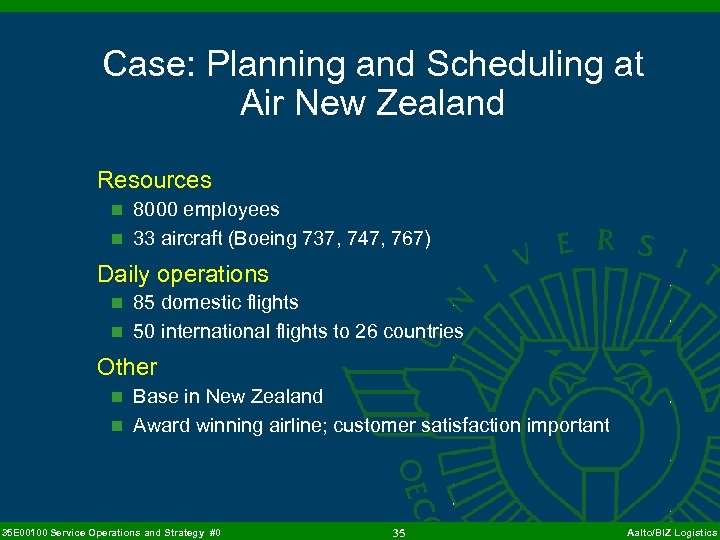 Case: Planning and Scheduling at Air New Zealand

Resources
8000 employees
33 aircraft (Boeing 737, 747, 767)

Daily operations
85 domestic flights
50 international flights to 26 countries

Other
Base in New Zealand
Award winning airline; customer satisfaction important

UNIVERSIT
OEC

35E00100 Service Operations and Strategy #0
35
Aalto/BIZ Logistics